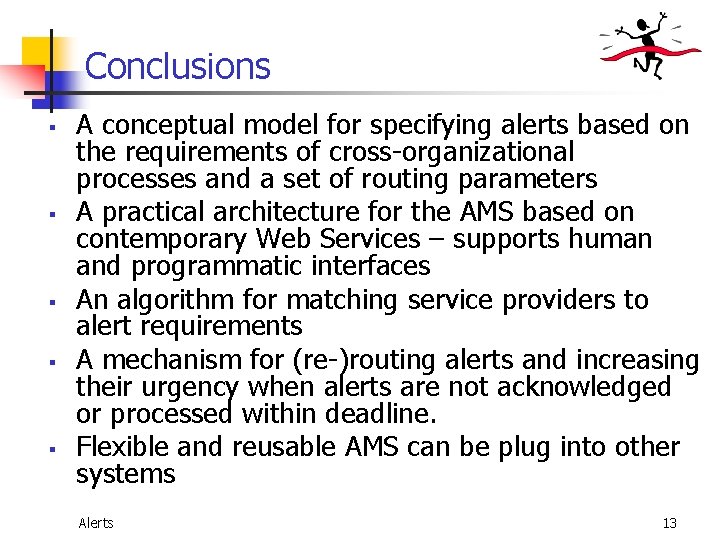 Conclusions

- A conceptual model for specifying alerts based on the requirements of cross-organizational processes and a set of routing parameters
- A practical architecture for the AMS based on contemporary Web Services – supports human and programmatic interfaces
- An algorithm for matching service providers to alert requirements
- A mechanism for (re-)routing alerts and increasing their urgency when alerts are not acknowledged or processed within deadline.
- Flexible and reusable AMS can be plug into other systems

Alerts

13